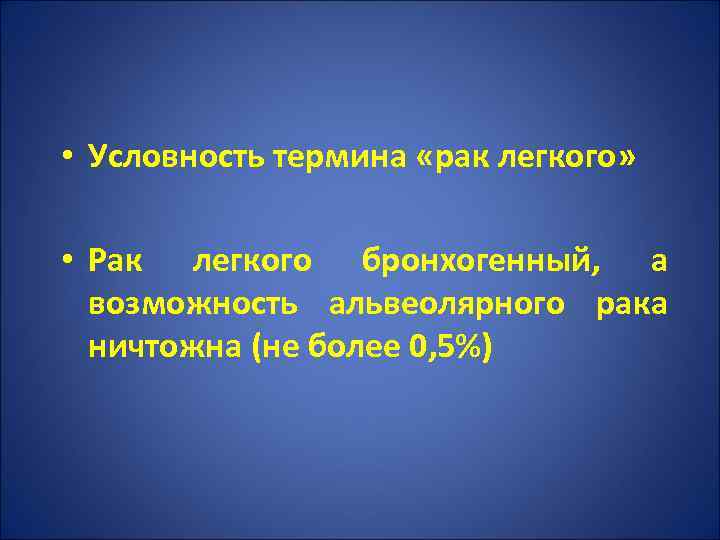 • Условность термина «рак легкого»

• Рак легкого бронхогенный, а возможность альвеолярного рака ничтожна (не более 0,5%)